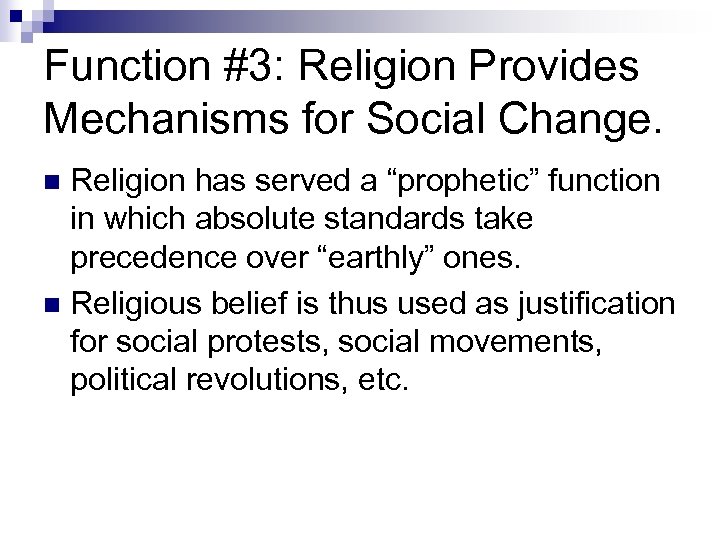 Function #3: Religion Provides Mechanisms for Social Change.

- Religion has served a “prophetic” function in which absolute standards take precedence over “earthly” ones.
- Religious belief is thus used as justification for social protests, social movements, political revolutions, etc.